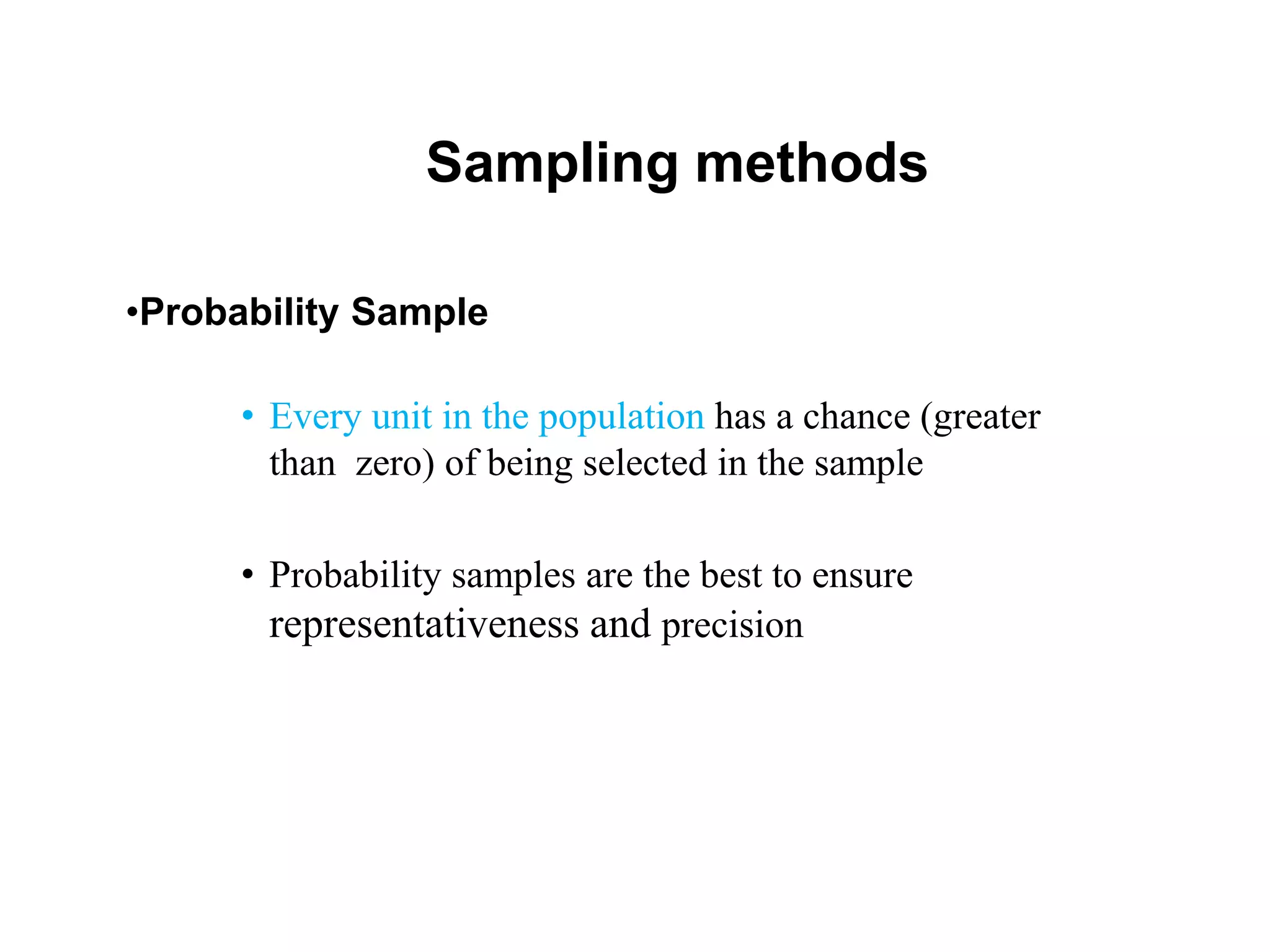 Sampling methods

•Probability Sample

• Every unit in the population has a chance (greater than zero) of being selected in the sample

• Probability samples are the best to ensure representativeness and precision